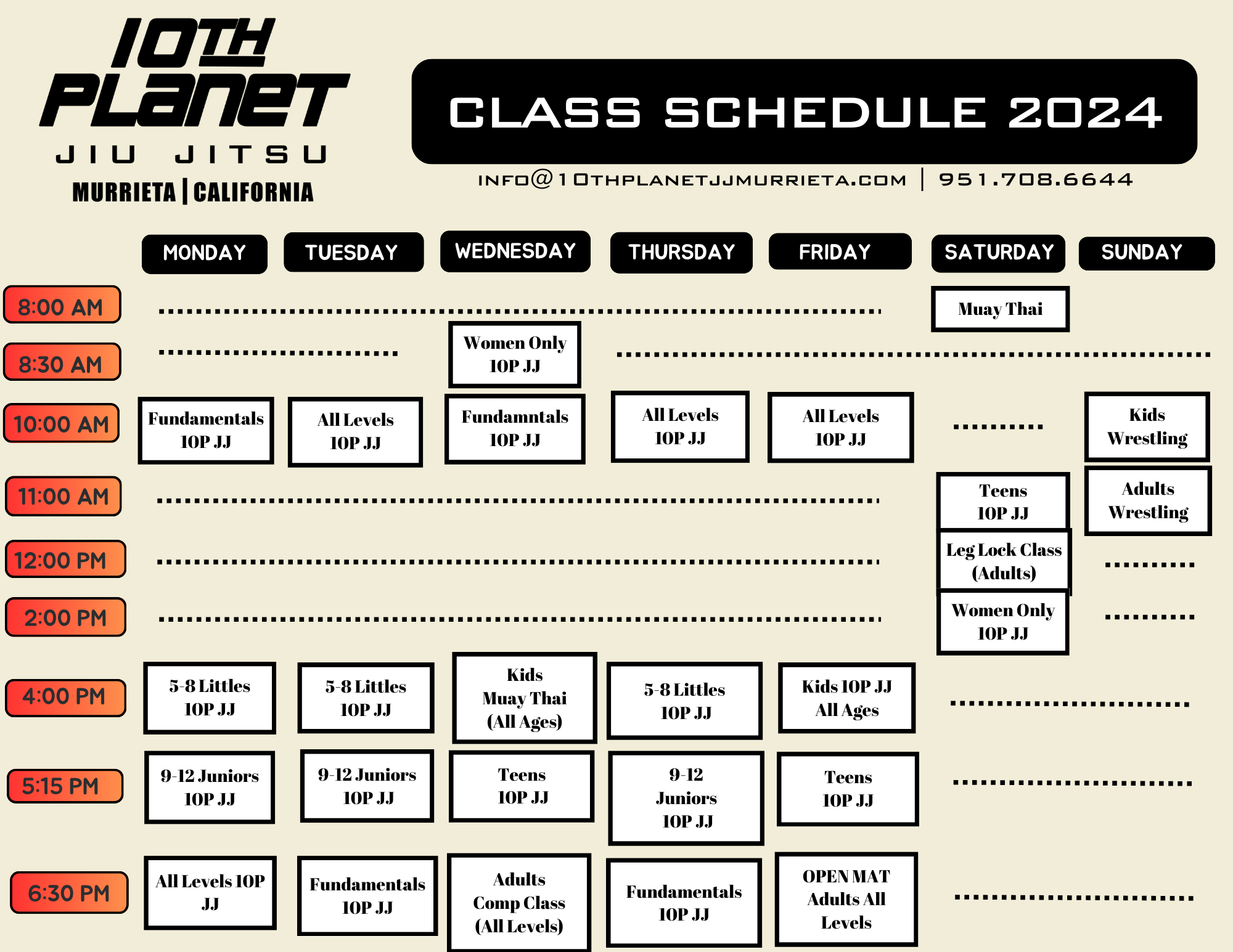 10TH PLANET
JIU JITSU
MURRIETA | CALIFORNIA

CLASS SCHEDULE 2024

INFO@10THPLANETJJMURRIETA.COM | 951.708.6644

| | MONDAY | TUESDAY | WEDNESDAY | THURSDAY | FRIDAY | SATURDAY | SUNDAY |
|---|---|---|---|---|---|---|---|
| 8:00 AM | | | | | | Muay Thai | |
| 8:30 AM | | | Women Only 10P JJ | | | | |
| 10:00 AM | Fundamentals 10P JJ | All Levels 10P JJ | Fundamntals 10P JJ | All Levels 10P JJ | All Levels 10P JJ | | Kids Wrestling |
| 11:00 AM | | | | | | Teens 10P JJ | Adults Wrestling |
| 12:00 PM | | | | | | Leg Lock Class (Adults) | |
| 2:00 PM | | | | | | Women Only 10P JJ | |
| 4:00 PM | 5-8 Littles 10P JJ | 5-8 Littles 10P JJ | Kids Muay Thai (All Ages) | 5-8 Littles 10P JJ | Kids 10P JJ All Ages | | |
| 5:15 PM | 9-12 Juniors 10P JJ | 9-12 Juniors 10P JJ | Teens 10P JJ | 9-12 Juniors 10P JJ | Teens 10P JJ | | |
| 6:30 PM | All Levels 10P JJ | Fundamentals 10P JJ | Adults Comp Class (All Levels) | Fundamentals 10P JJ | OPEN MAT Adults All Levels | | |